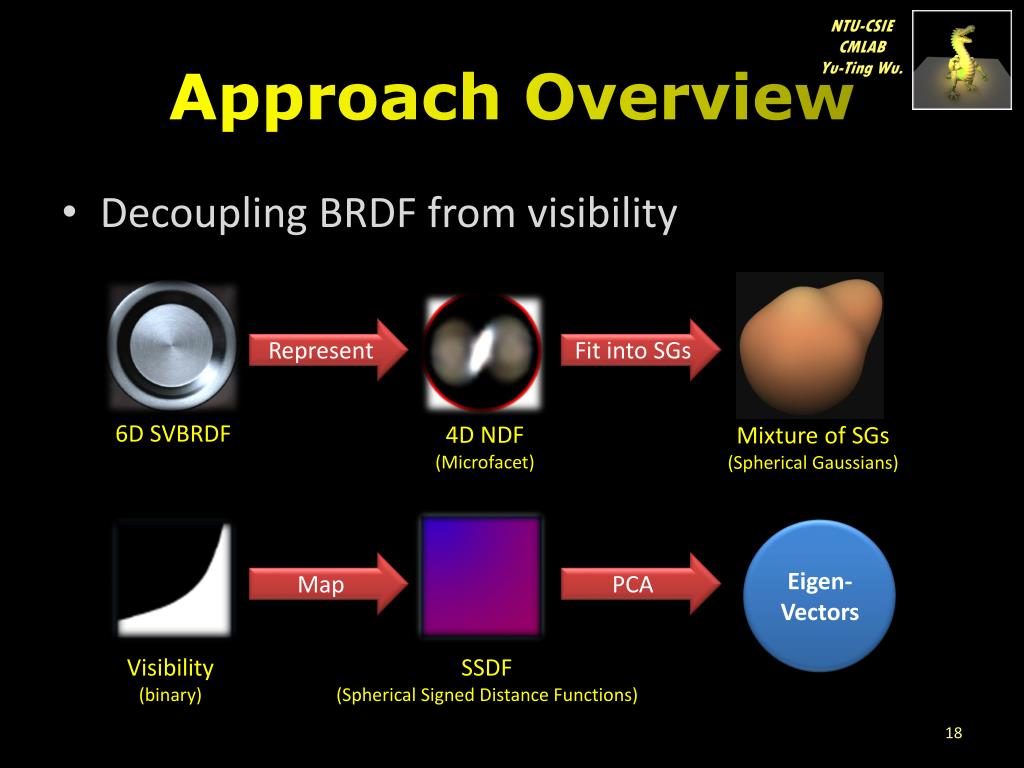 NTU-CSIE
CMLAB
Yu-Ting Wu.

Approach Overview

• Decoupling BRDF from visibility

Represent

Fit into SGs

6D SVBRDF

4D NDF
(Microfacet)

Mixture of SGs
(Spherical Gaussians)

Map

PCA

Eigen-Vectors

Visibility
(binary)

SSDF
(Spherical Signed Distance Functions)

18